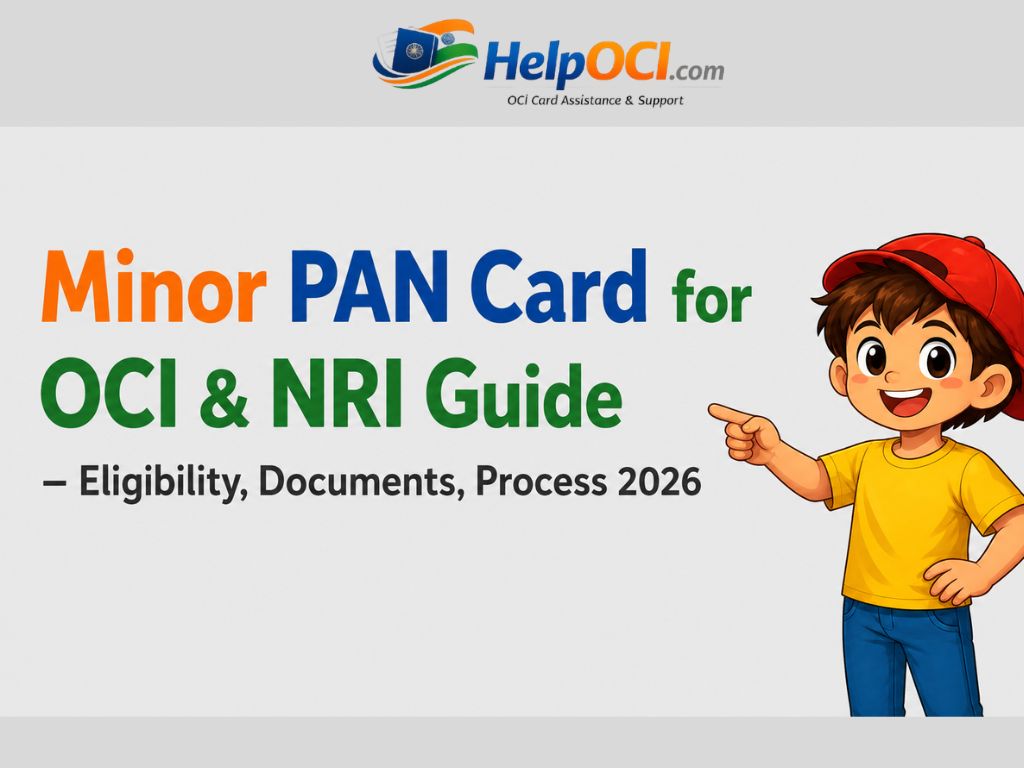 HelpOCI.com
OCI Card Assistance & Support

Minor PAN Card for OCI & NRI Guide
– Eligibility, Documents, Process 2026